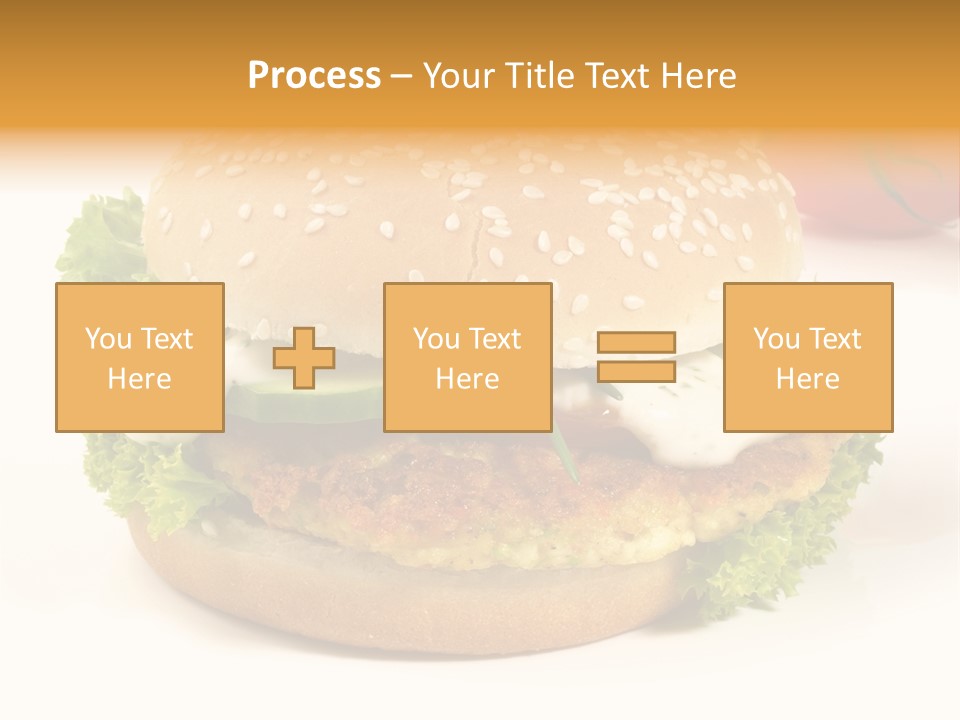 Process – Your Title Text Here

You Text Here

You Text Here

You Text Here